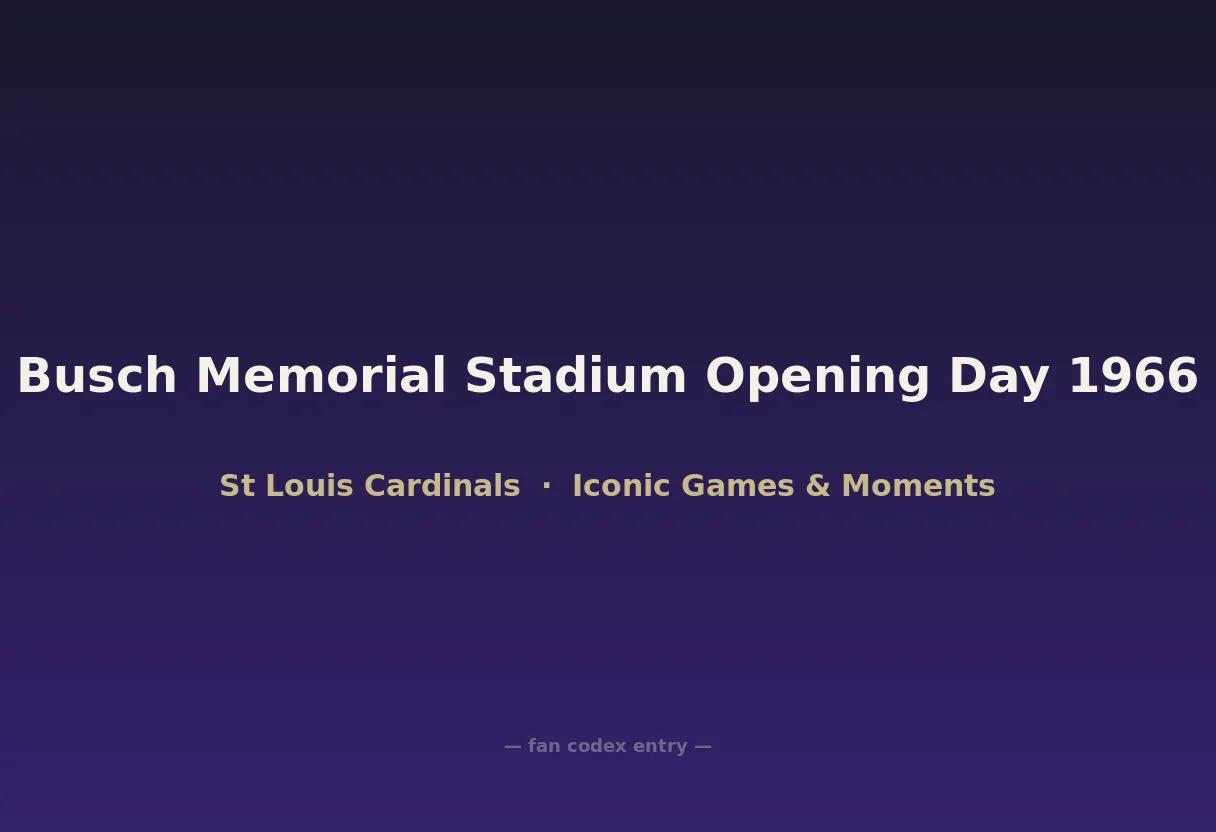 Busch Memorial Stadium Opening Day 1966

St Louis Cardinals · Iconic Games & Moments

— fan codex entry —